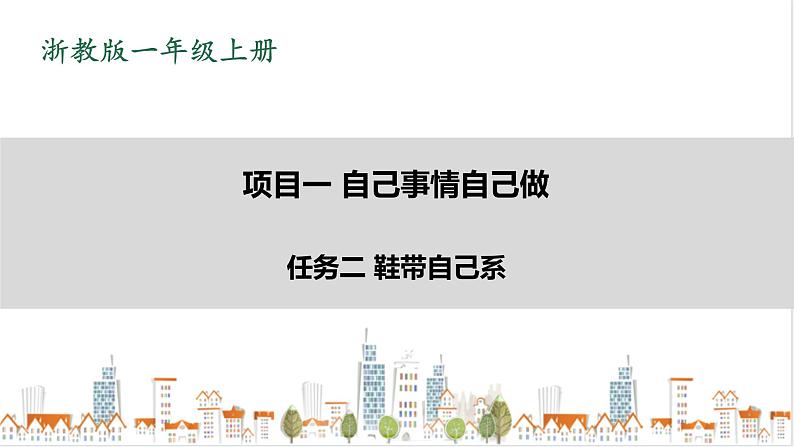 浙教版一年级上册

项目一 自己事情自己做

任务二 鞋带自己系